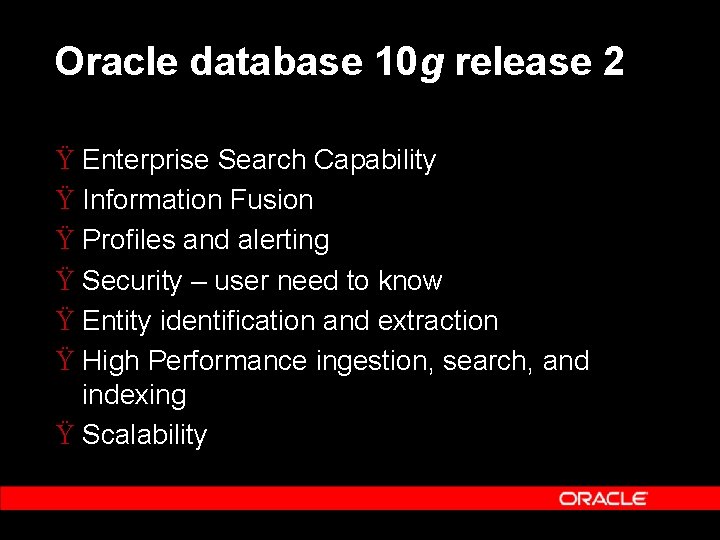 Oracle database 10g release 2

Ÿ Enterprise Search Capability
Ÿ Information Fusion
Ÿ Profiles and alerting
Ÿ Security – user need to know
Ÿ Entity identification and extraction
Ÿ High Performance ingestion, search, and indexing
Ÿ Scalability

ORACLE